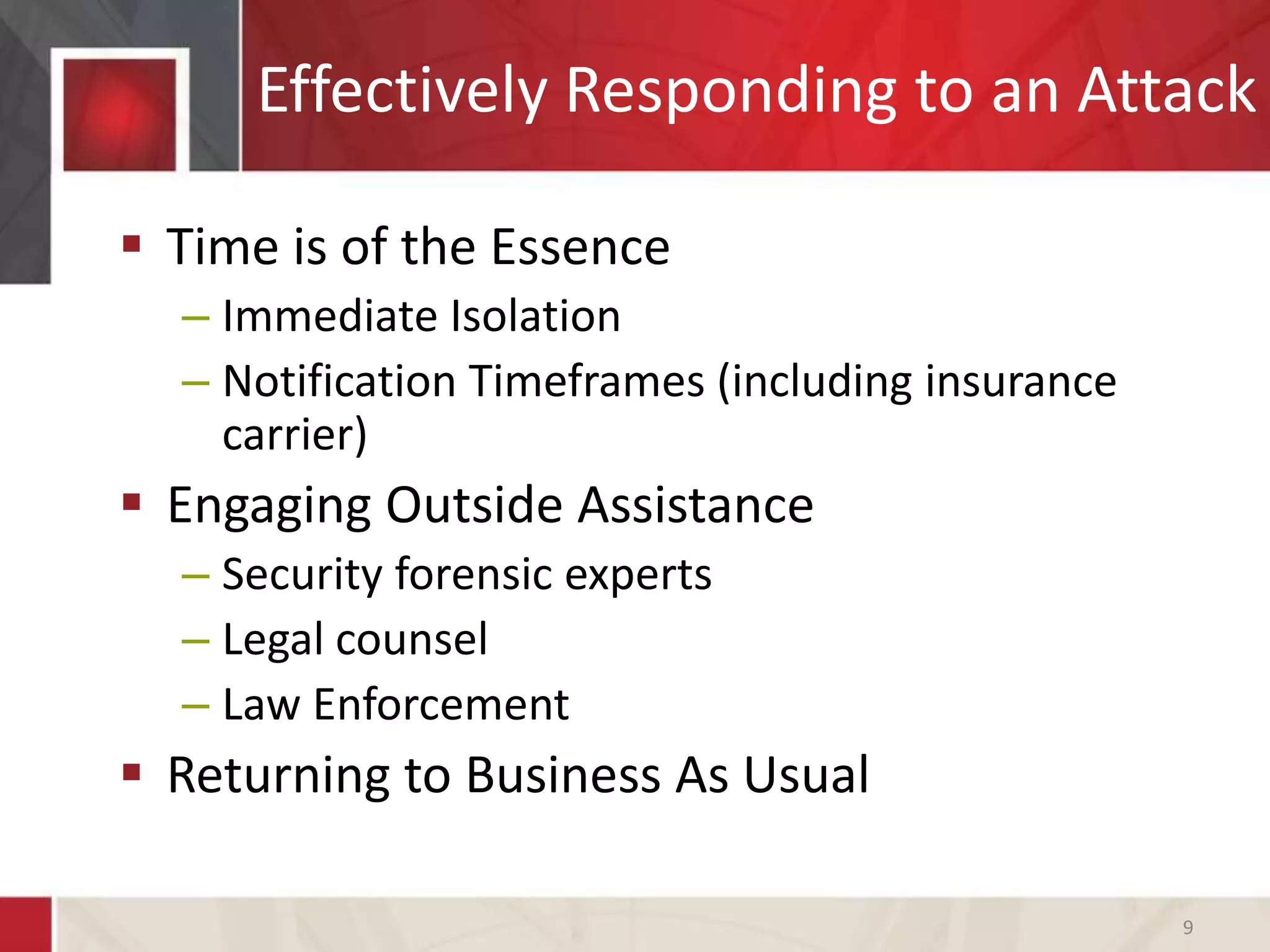 Effectively Responding to an Attack

▪ Time is of the Essence
– Immediate Isolation
– Notification Timeframes (including insurance carrier)

▪ Engaging Outside Assistance
– Security forensic experts
– Legal counsel
– Law Enforcement

▪ Returning to Business As Usual

9